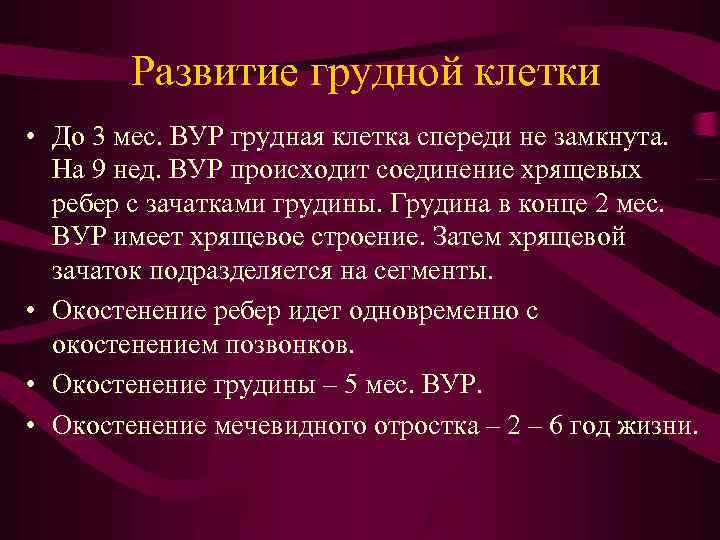 Развитие грудной клетки

• До 3 мес. ВУР грудная клетка спереди не замкнута. На 9 нед. ВУР происходит соединение хрящевых ребер с зачатками грудины. Грудина в конце 2 мес. ВУР имеет хрящевое строение. Затем хрящевой зачаток подразделяется на сегменты.

• Окостенение ребер идет одновременно с окостенением позвонков.

• Окостенение грудины – 5 мес. ВУР.

• Окостенение мечевидного отростка – 2 – 6 год жизни.